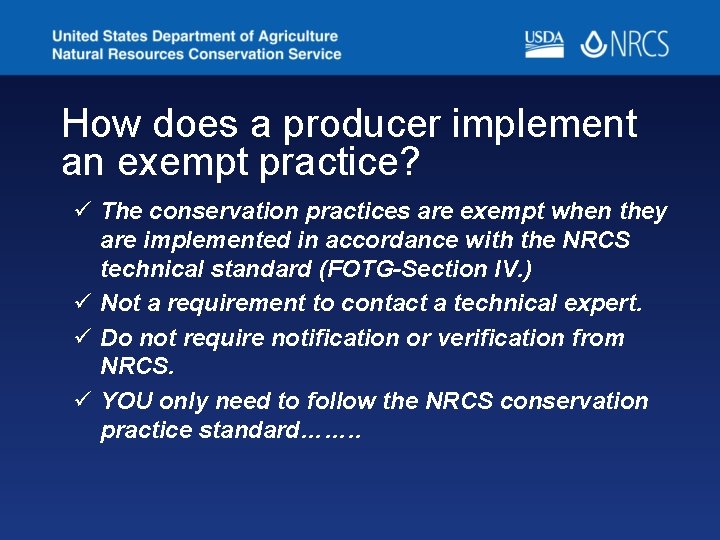 United States Department of Agriculture
Natural Resources Conservation Service

USDA NRCS

How does a producer implement an exempt practice?

✓ The conservation practices are exempt when they are implemented in accordance with the NRCS technical standard (FOTG-Section IV.)
✓ Not a requirement to contact a technical expert.
✓ Do not require notification or verification from NRCS.
✓ YOU only need to follow the NRCS conservation practice standard……..